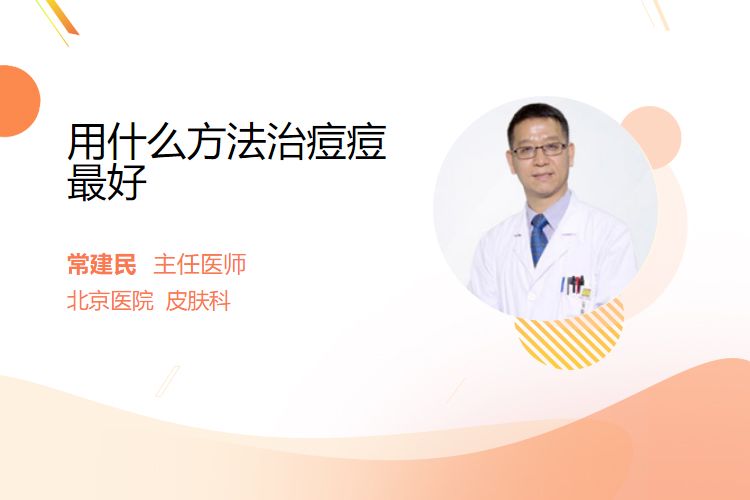 用什么方法治痘痘最好

常建民 主任医师
北京医院 皮肤科